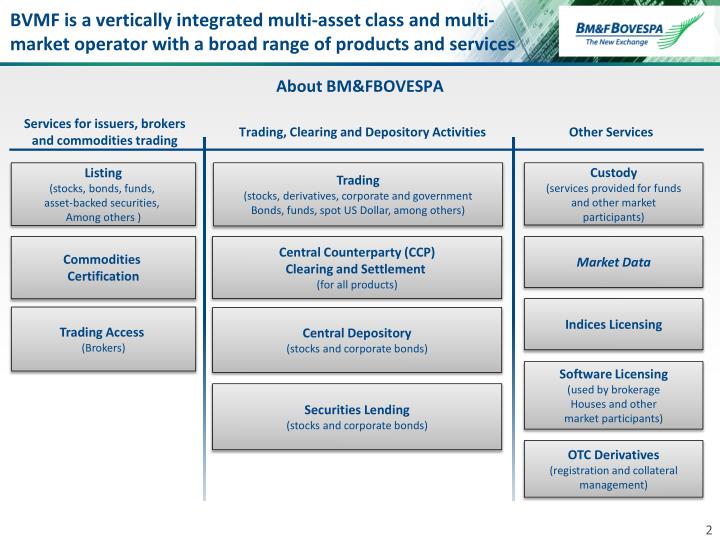 BVMF is a vertically integrated multi-asset class and multi-market operator with a broad range of products and services

BM&FBOVESPA
The New Exchange

About BM&FBOVESPA

Services for issuers, brokers and commodities trading

Listing
(stocks, bonds, funds, asset-backed securities, Among others )

Commodities Certification

Trading Access
(Brokers)

Trading, Clearing and Depository Activities

Trading
(stocks, derivatives, corporate and government Bonds, funds, spot US Dollar, among others)

Central Counterparty (CCP)
Clearing and Settlement
(for all products)

Central Depository
(stocks and corporate bonds)

Securities Lending
(stocks and corporate bonds)

Other Services

Custody
(services provided for funds and other market participants)

Market Data

Indices Licensing

Software Licensing
(used by brokerage Houses and other market participants)

OTC Derivatives
(registration and collateral management)

2